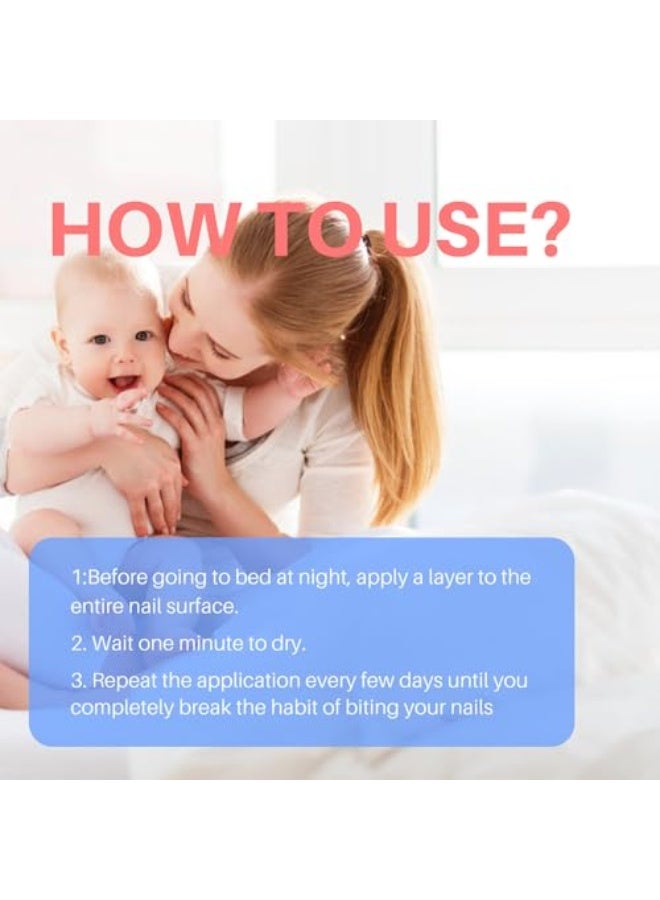 HOW TO USE?

1:Before going to bed at night, apply a layer to the entire nail surface.

2. Wait one minute to dry.

3. Repeat the application every few days until you completely break the habit of biting your nails